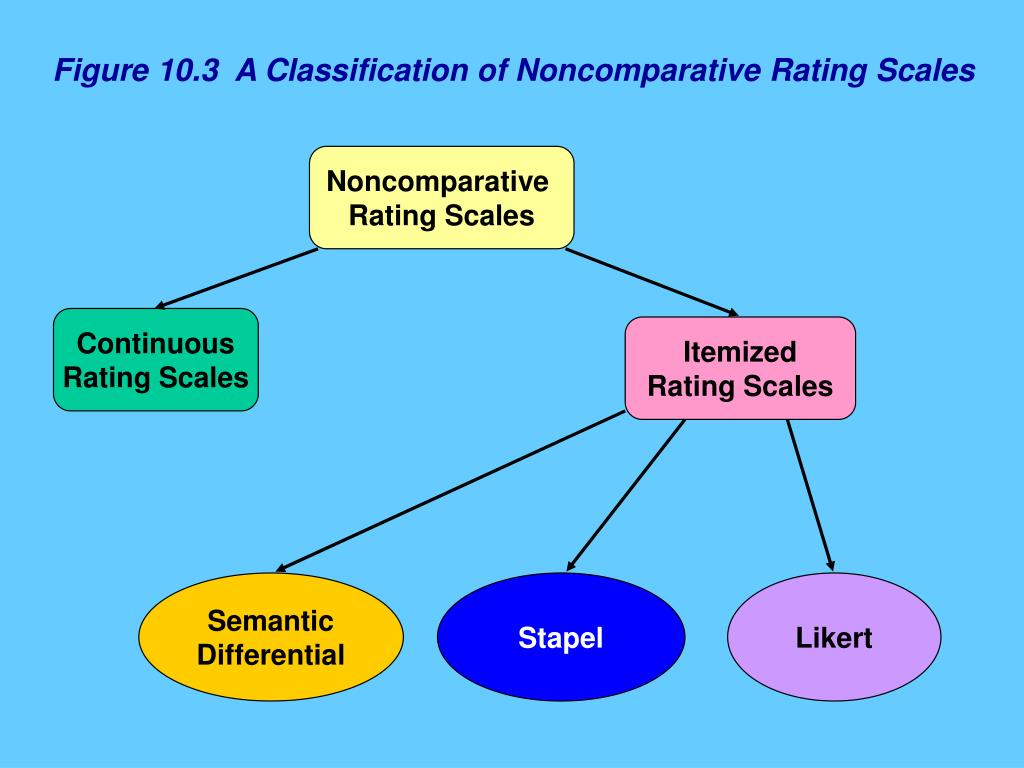 Figure 10.3 A Classification of Noncomparative Rating Scales

Noncomparative Rating Scales

Continuous Rating Scales

Itemized Rating Scales

Semantic Differential

Stapel

Likert